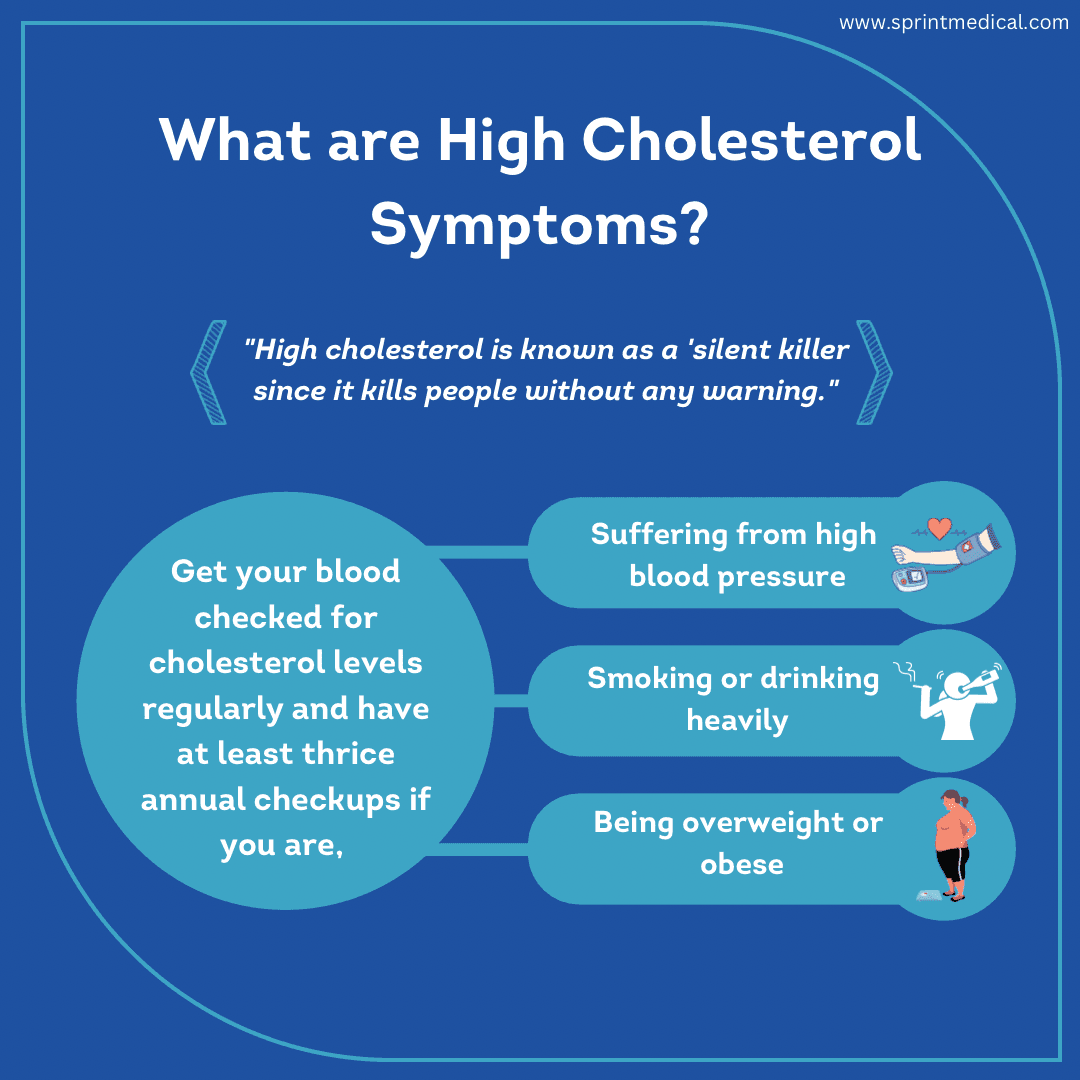 www.sprintmedical.com

What are High Cholesterol Symptoms?

"High cholesterol is known as a 'silent killer since it kills people without any warning."

Get your blood checked for cholesterol levels regularly and have at least thrice annual checkups if you are,

Suffering from high blood pressure

Smoking or drinking heavily

Being overweight or obese